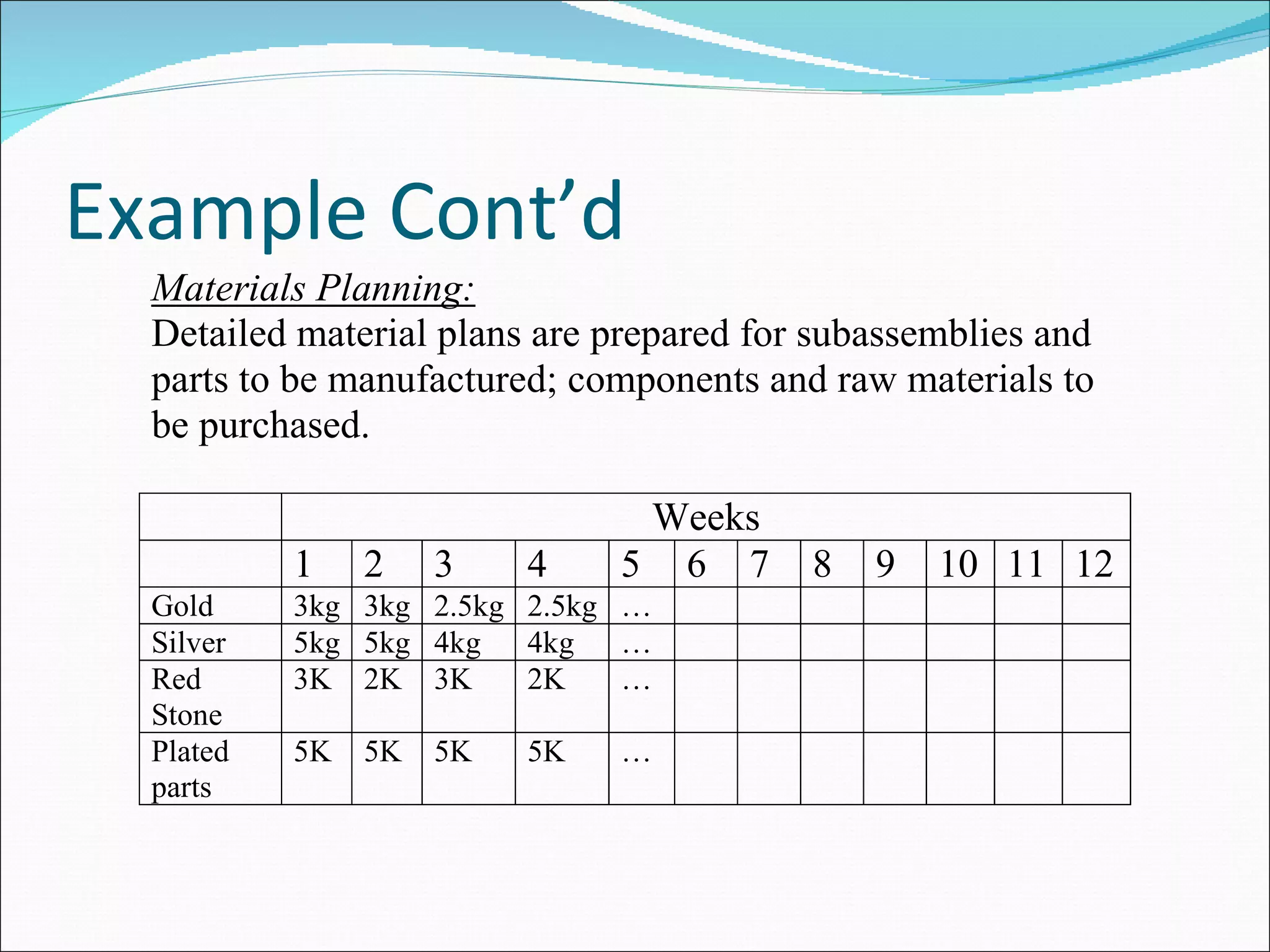 Example Cont’d

Materials Planning:
Detailed material plans are prepared for subassemblies and parts to be manufactured; components and raw materials to be purchased.

| | Weeks | | | | | | | | | | | |
|---|---|---|---|---|---|---|---|---|---|---|---|---|
| | 1 | 2 | 3 | 4 | 5 | 6 | 7 | 8 | 9 | 10 | 11 | 12 |
| Gold | 3kg | 3kg | 2.5kg | 2.5kg | … | | | | | | | |
| Silver | 5kg | 5kg | 4kg | 4kg | … | | | | | | | |
| Red Stone | 3K | 2K | 3K | 2K | … | | | | | | | |
| Plated parts | 5K | 5K | 5K | 5K | … | | | | | | | |